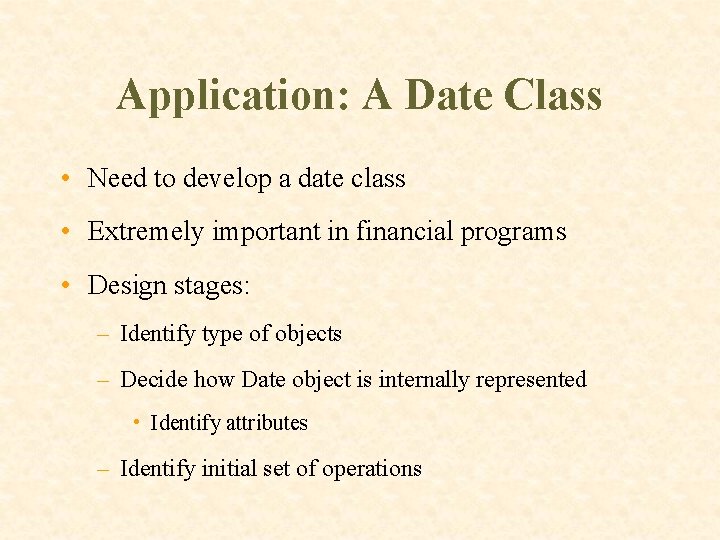 Application: A Date Class

• Need to develop a date class
• Extremely important in financial programs
• Design stages:
  – Identify type of objects
  – Decide how Date object is internally represented
    • Identify attributes
  – Identify initial set of operations